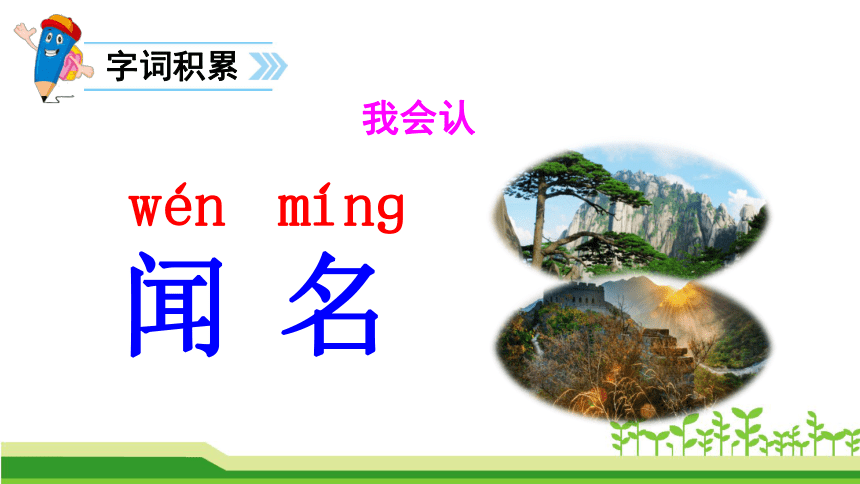 字词积累

我会认

wén míng
闻 名